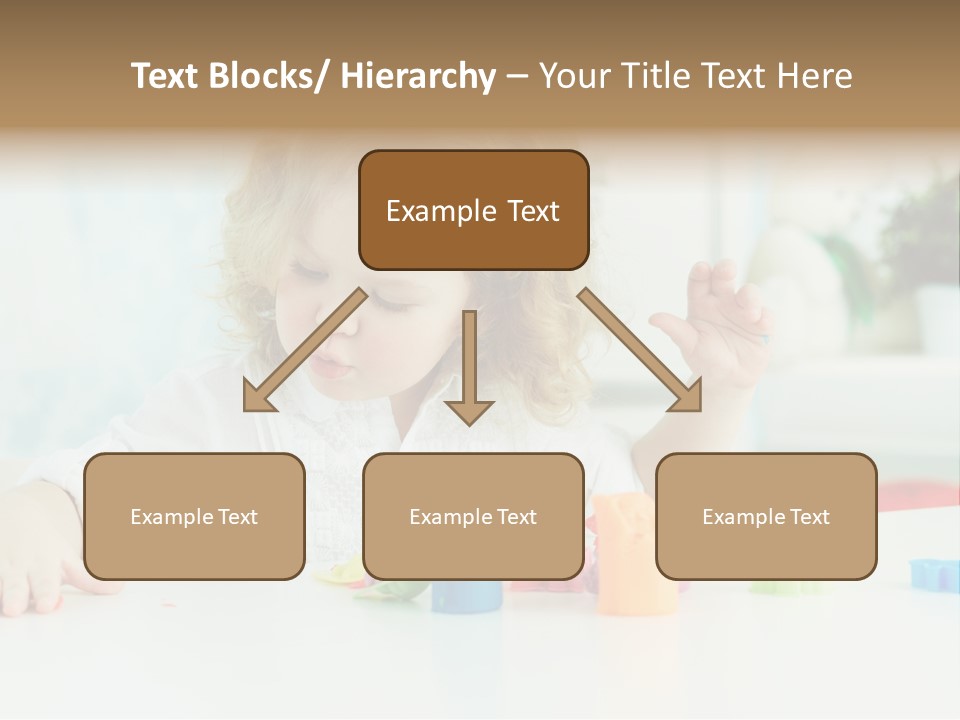 Text Blocks/ Hierarchy – Your Title Text Here

Example Text

Example Text

Example Text

Example Text